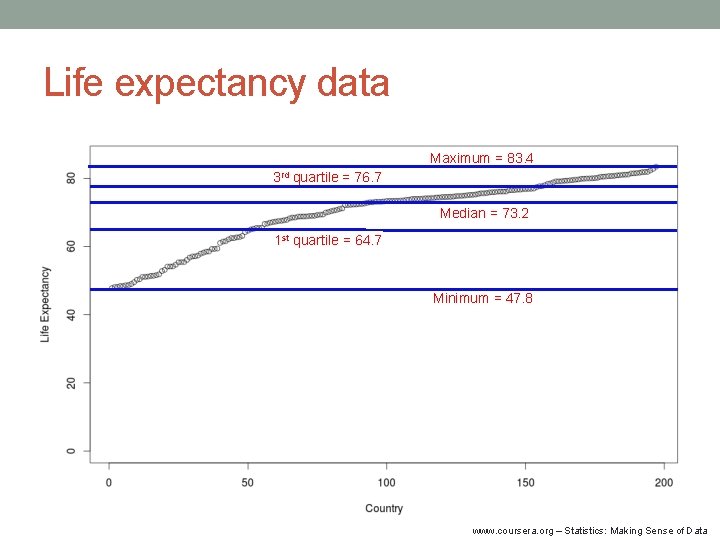 Life expectancy data

Maximum = 83.4

3rd quartile = 76.7

Median = 73.2

1st quartile = 64.7

Minimum = 47.8

Life Expectancy

80

60

40

20

0

0

50

100

150

200

Country

www.coursera.org – Statistics: Making Sense of Data